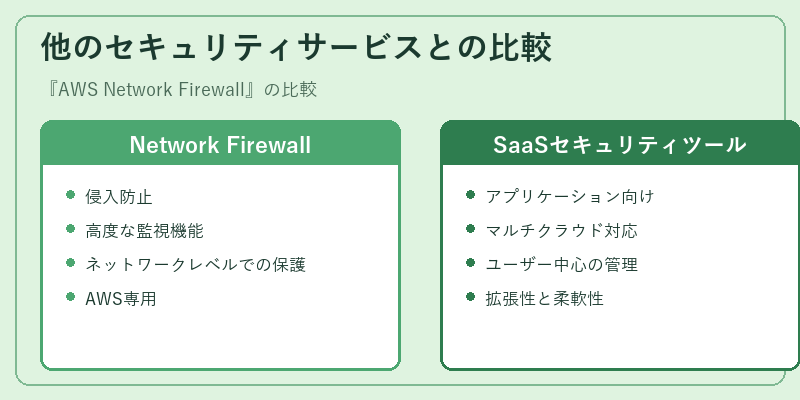 他のセキュリティサービスとの比較

『AWS Network Firewall』の比較

Network Firewall

- 侵入防止
- 高度な監視機能
- ネットワークレベルでの保護
- AWS専用

SaaSセキュリティツール

- アプリケーション向け
- マルチクラウド対応
- ユーザー中心の管理
- 拡張性と柔軟性